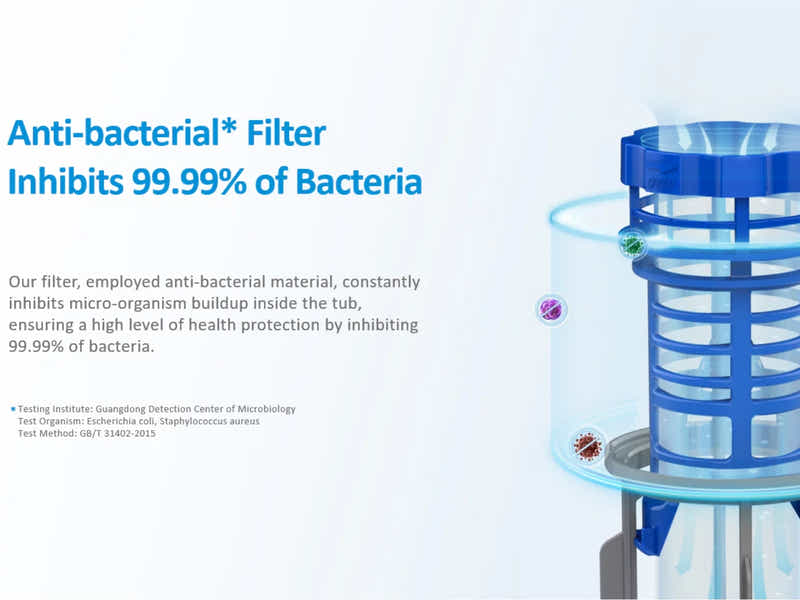 Anti-bacterial* Filter
Inhibits 99.99% of Bacteria

Our filter, employed anti-bacterial material, constantly inhibits micro-organism buildup inside the tub, ensuring a high level of health protection by inhibiting 99.99% of bacteria.

* Testing Institute: Guangdong Detection Center of Microbiology
Test Organism: Escherichia coli, Staphylococcus aureus
Test Method: GB/T 31402-2015